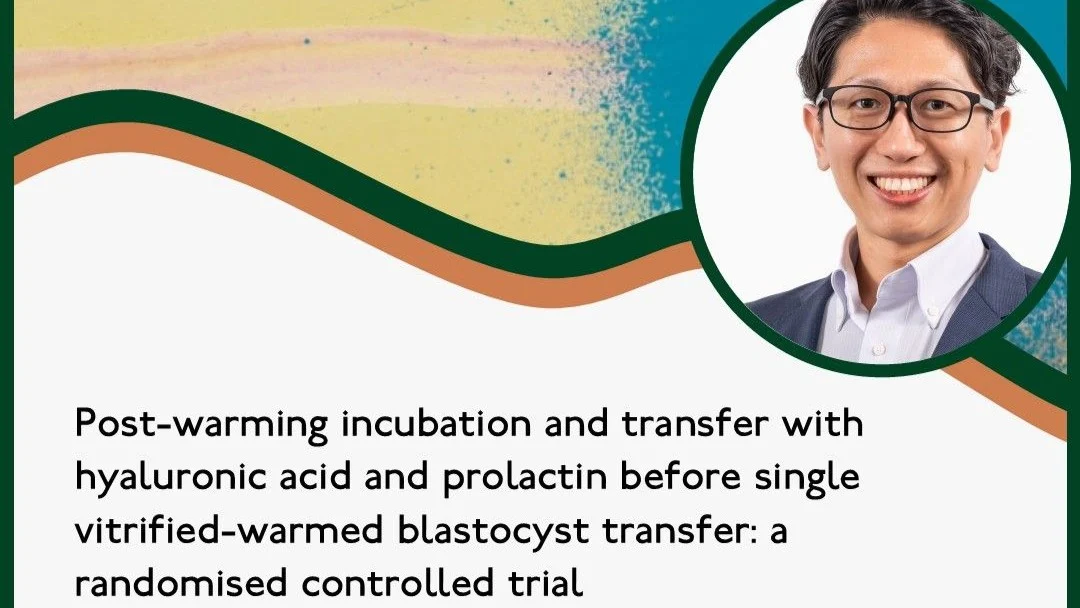 Post-warming incubation and transfer with hyaluronic acid and prolactin before single vitrified-warmed blastocyst transfer: a randomised controlled trial